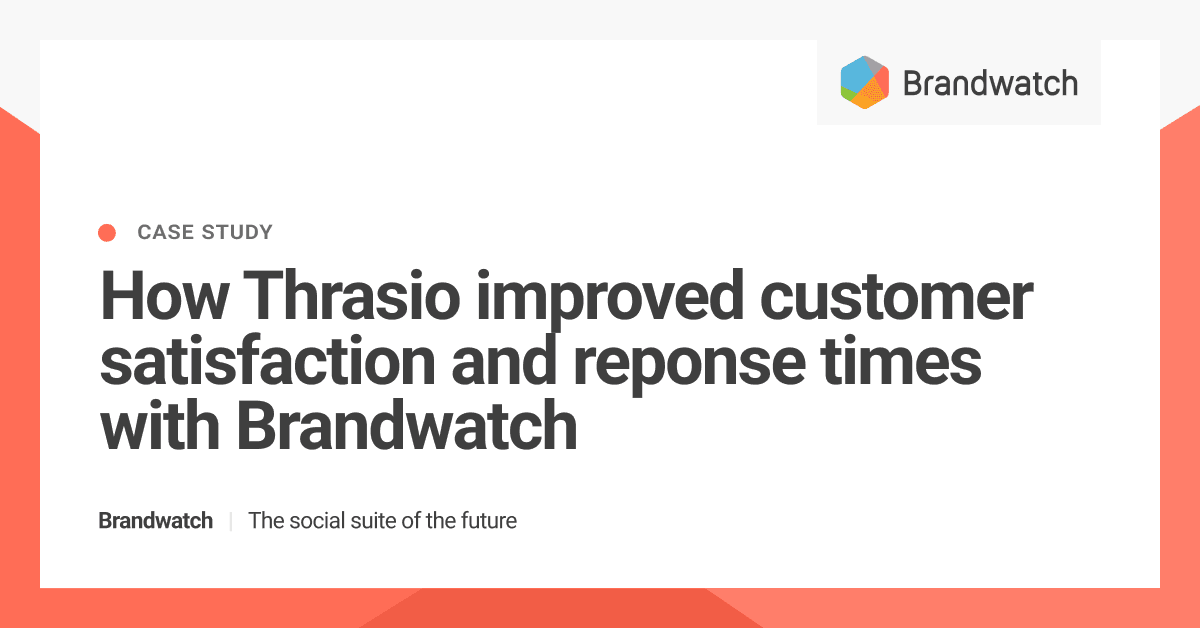 Brandwatch

CASE STUDY

How Thrasio improved customer satisfaction and reponse times with Brandwatch

Brandwatch | The social suite of the future